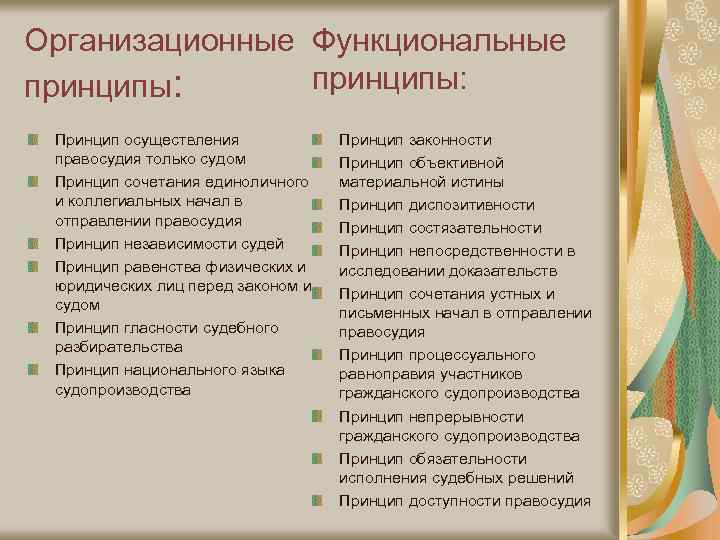 Организационные принципы:

Принцип осуществления правосудия только судом

Принцип сочетания единоличного и коллегиальных начал в отправлении правосудия

Принцип независимости судей

Принцип равенства физических и юридических лиц перед законом и судом

Принцип гласности судебного разбирательства

Принцип национального языка судопроизводства

Функциональные принципы:

Принцип законности

Принцип объективной материальной истины

Принцип диспозитивности

Принцип состязательности

Принцип непосредственности в исследовании доказательств

Принцип сочетания устных и письменных начал в отправлении правосудия

Принцип процессуального равноправия участников гражданского судопроизводства

Принцип непрерывности гражданского судопроизводства

Принцип обязательности исполнения судебных решений

Принцип доступности правосудия